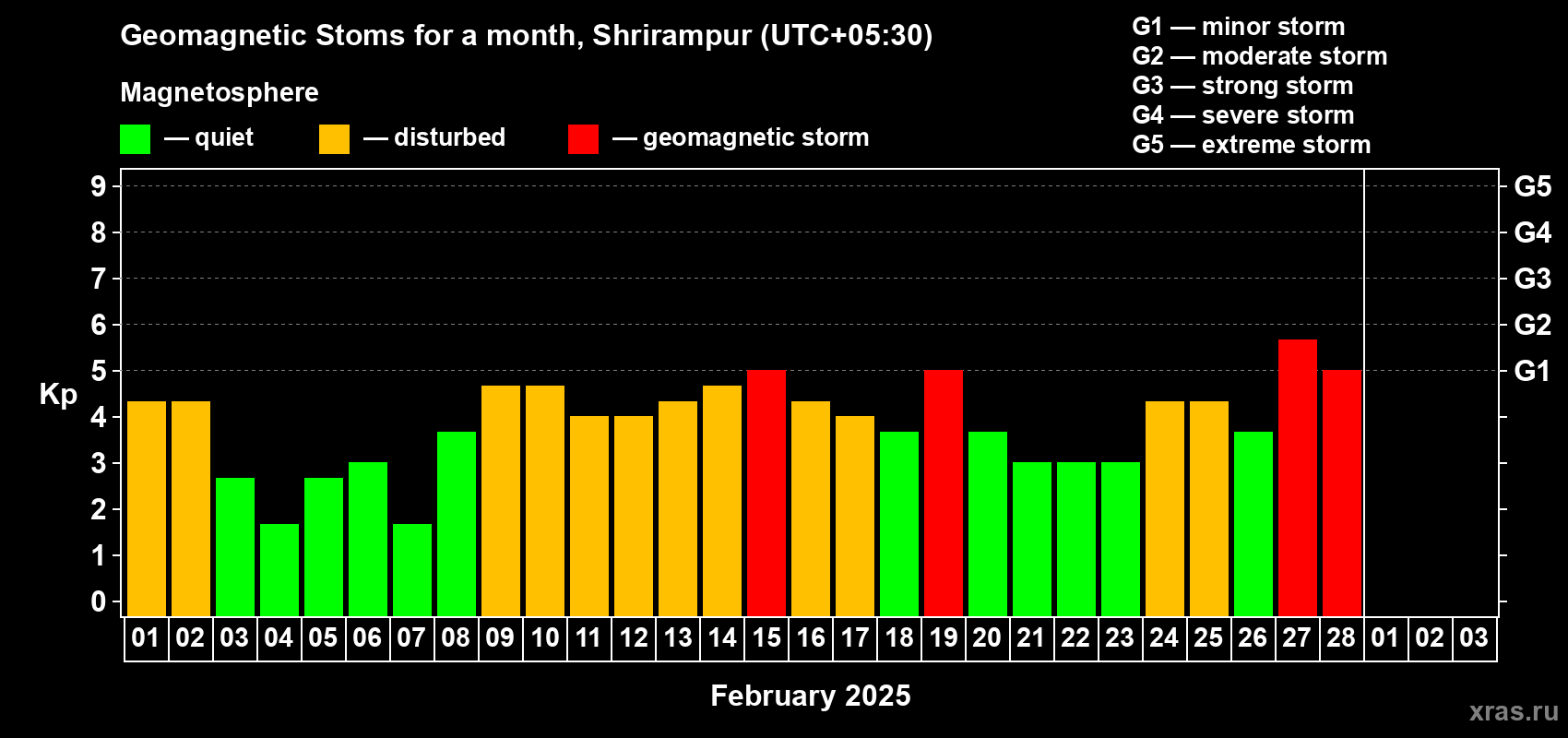 Geomagnetic Stoms for a month, Shrirampur (UTC+05:30)

Magnetosphere

— quiet — disturbed — geomagnetic storm

G1 — minor storm
G2 — moderate storm
G3 — strong storm
G4 — severe storm
G5 — extreme storm

Kp

9
8
7
6
5
4
3
2
1
0

G5
G4
G3
G2
G1

01 02 03 04 05 06 07 08 09 10 11 12 13 14 15 16 17 18 19 20 21 22 23 24 25 26 27 28 01 02 03

February 2025

xras.ru